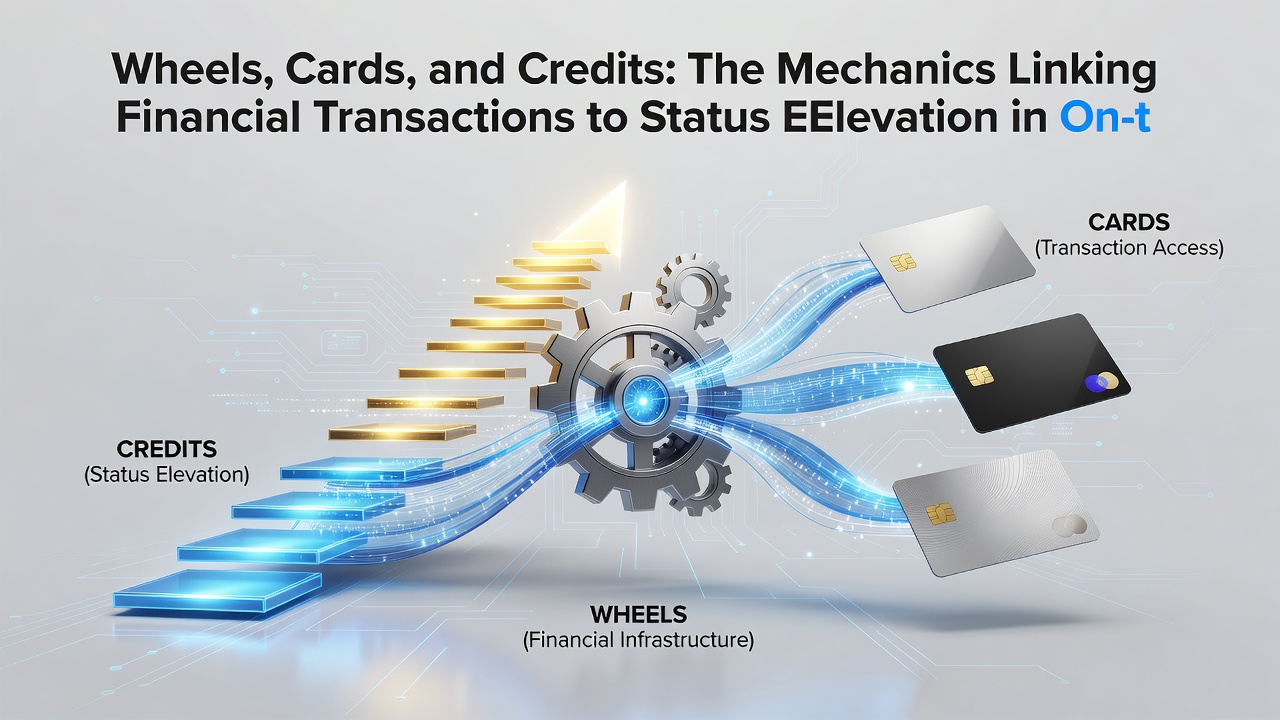 Wheels, Cards, and Credits: The Mechanics Linking Financial Transactions to Status EElevation in On-t

CARDS
(Transaction Access)

CREDITS
(Status Elevation)

WHEELS
(Financial Infrastructure)